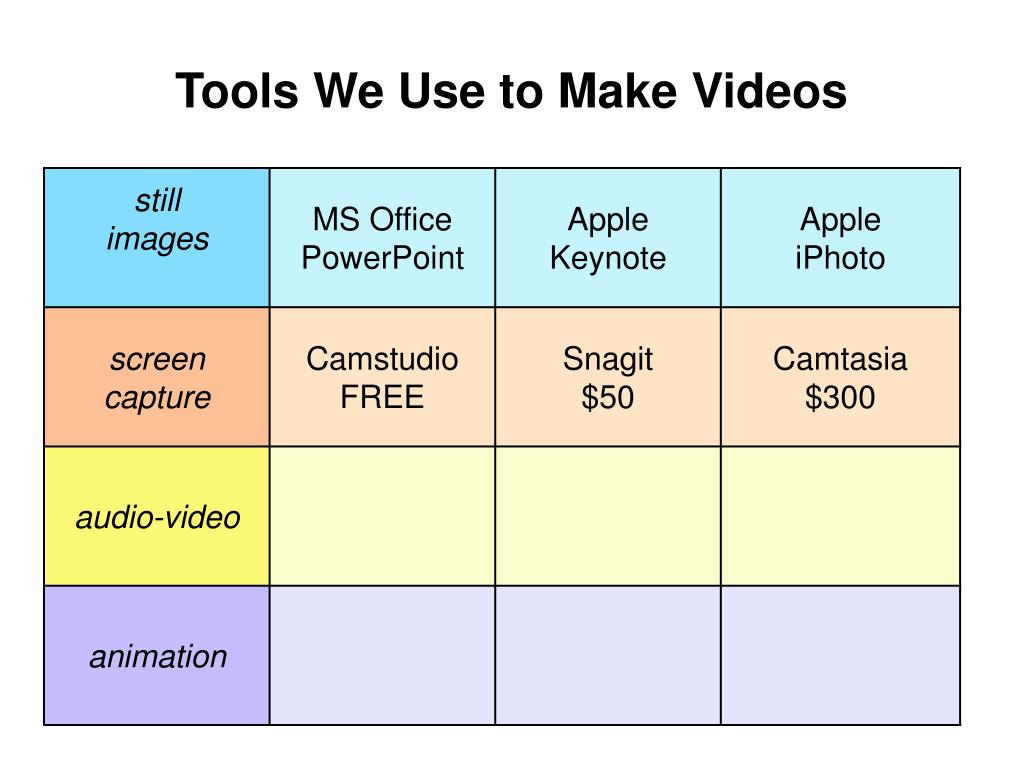 Tools We Use to Make Videos

| still images | MS Office PowerPoint | Apple Keynote | Apple iPhoto |
|---|---|---|---|
| screen capture | Camstudio FREE | Snagit \$50 | Camtasia \$300 |
| audio-video | | | |
| animation | | | |